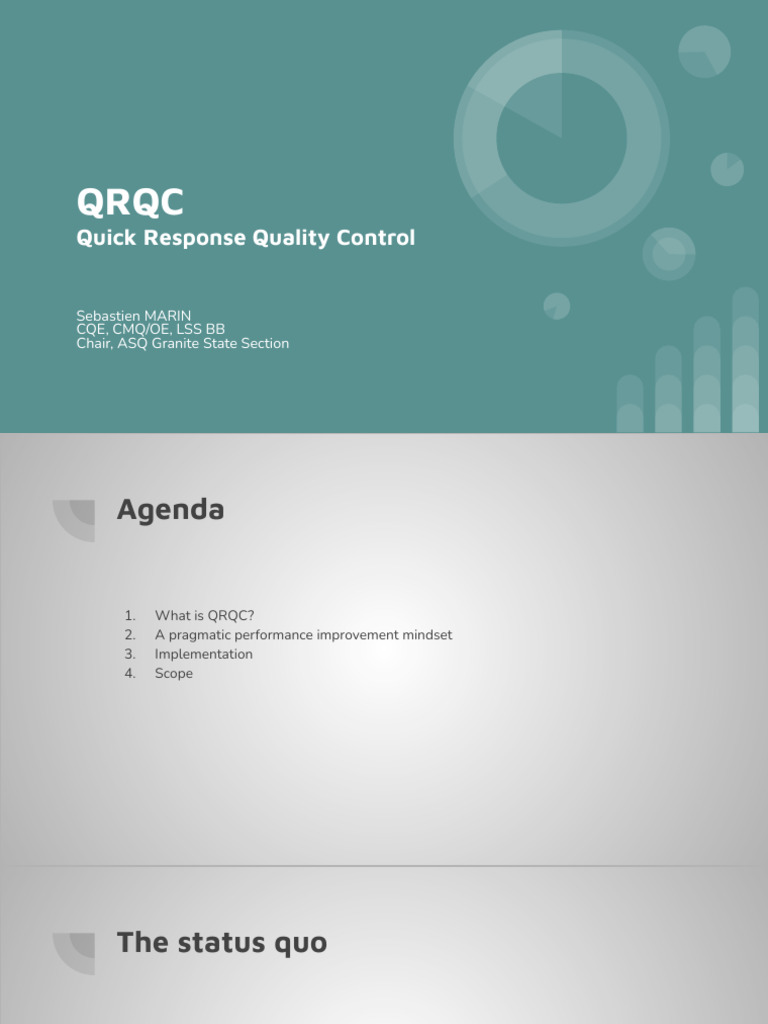 QRQC
Quick Response Quality Control

Sebastien MARIN
CQE, CMQ/OE, LSS BB
Chair, ASQ Granite State Section

Agenda

1. What is QRQC?
2. A pragmatic performance improvement mindset
3. Implementation
4. Scope

The status quo